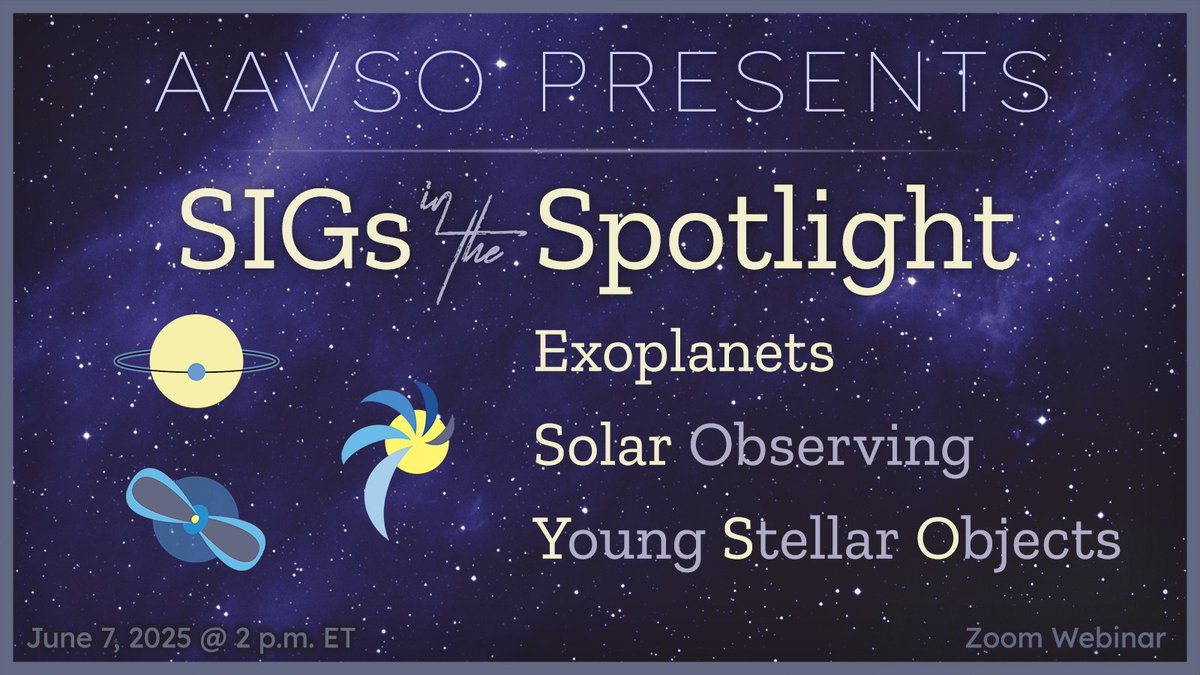 AAVSO PRESENTS

SIGs in the Spotlight

Exoplanets

Solar Observing

Young Stellar Objects

June 7, 2025 @ 2 p.m. ET

Zoom Webinar